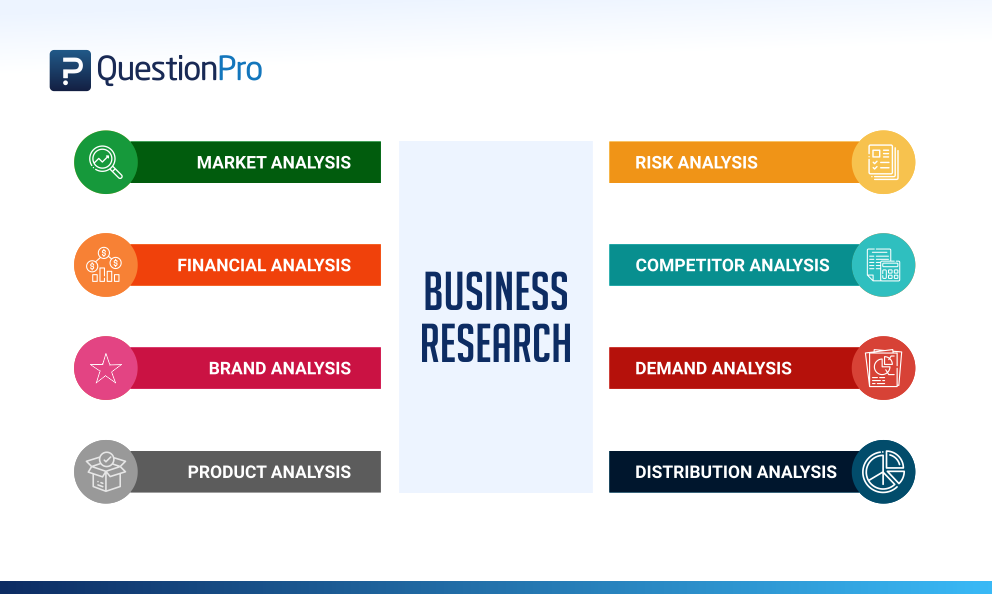 QuestionPro

MARKET ANALYSIS

FINANCIAL ANALYSIS

BRAND ANALYSIS

PRODUCT ANALYSIS

BUSINESS RESEARCH

RISK ANALYSIS

COMPETITOR ANALYSIS

DEMAND ANALYSIS

DISTRIBUTION ANALYSIS